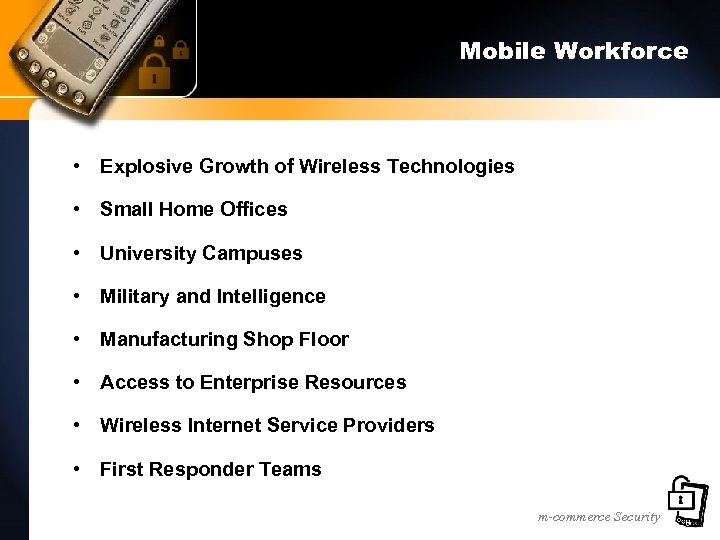 Mobile Workforce

• Explosive Growth of Wireless Technologies
• Small Home Offices
• University Campuses
• Military and Intelligence
• Manufacturing Shop Floor
• Access to Enterprise Resources
• Wireless Internet Service Providers
• First Responder Teams

m-commerce Security